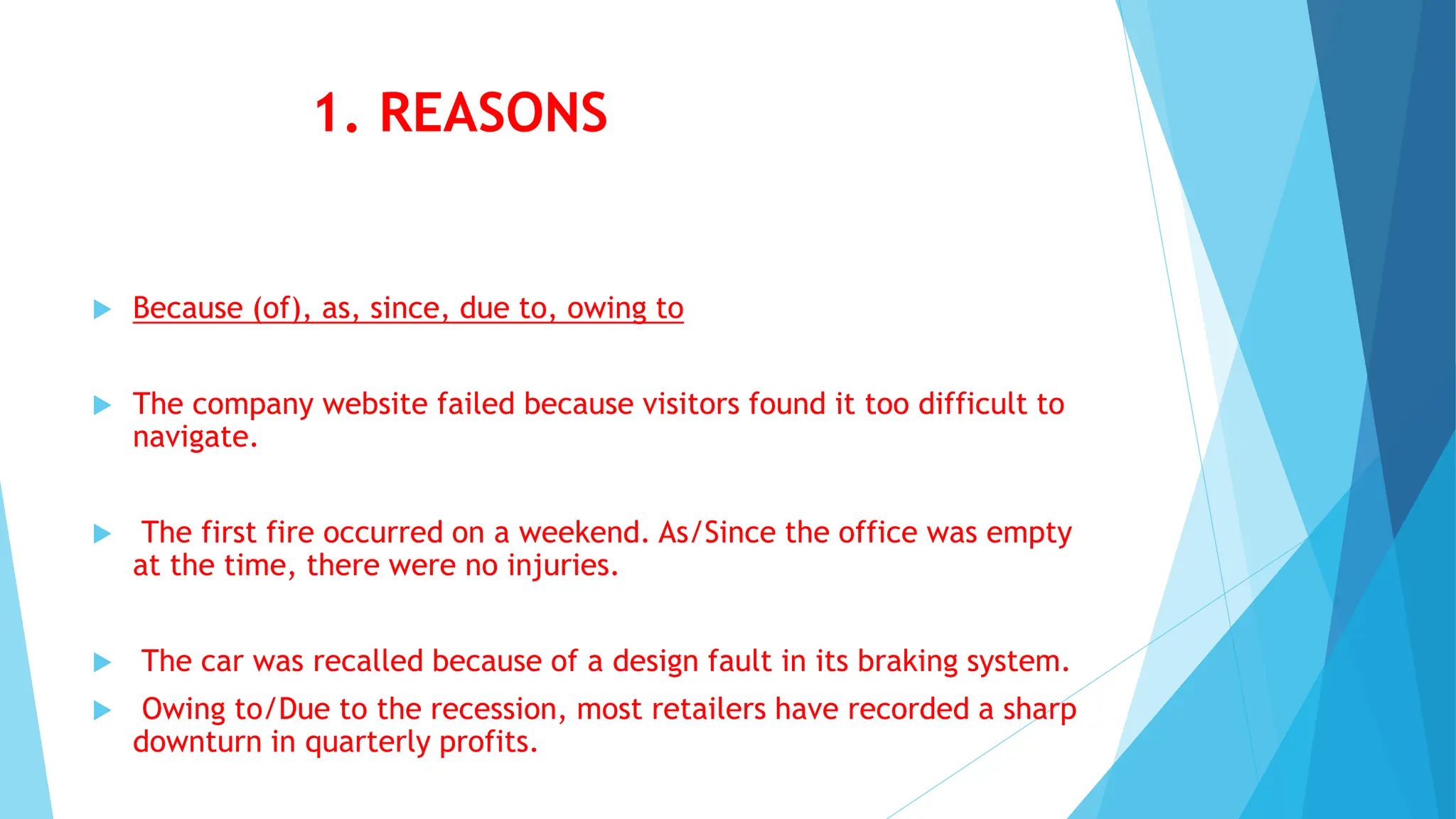 1. REASONS

Because (of), as, since, due to, owing to

The company website failed because visitors found it too difficult to navigate.

The first fire occurred on a weekend. As/Since the office was empty at the time, there were no injuries.

The car was recalled because of a design fault in its braking system.

Owing to/Due to the recession, most retailers have recorded a sharp downturn in quarterly profits.